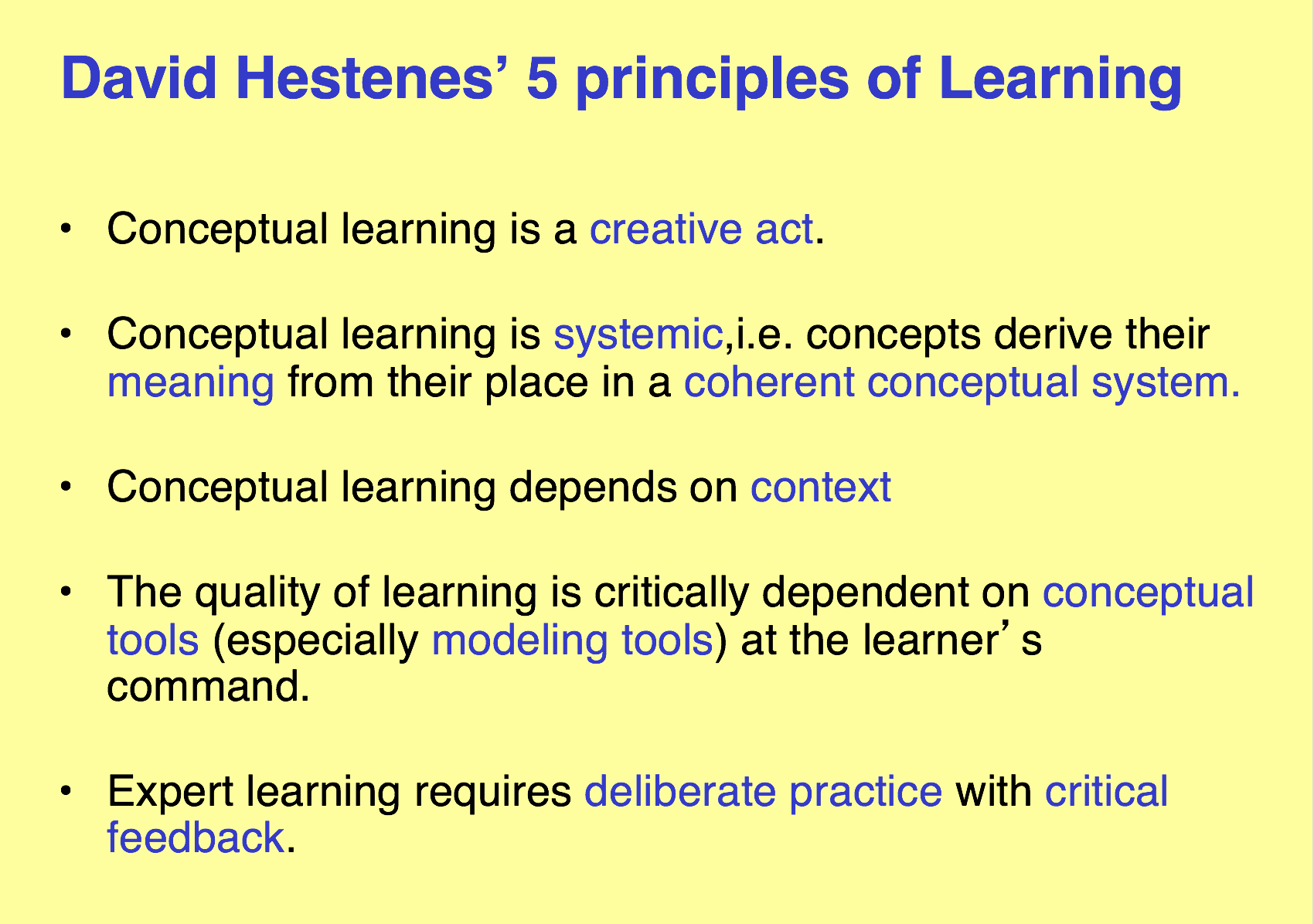 David Hestenes’ 5 principles of Learning

• Conceptual learning is a creative act.

• Conceptual learning is systemic,i.e. concepts derive their meaning from their place in a coherent conceptual system.

• Conceptual learning depends on context

• The quality of learning is critically dependent on conceptual tools (especially modeling tools) at the learner’ s command.

• Expert learning requires deliberate practice with critical feedback.